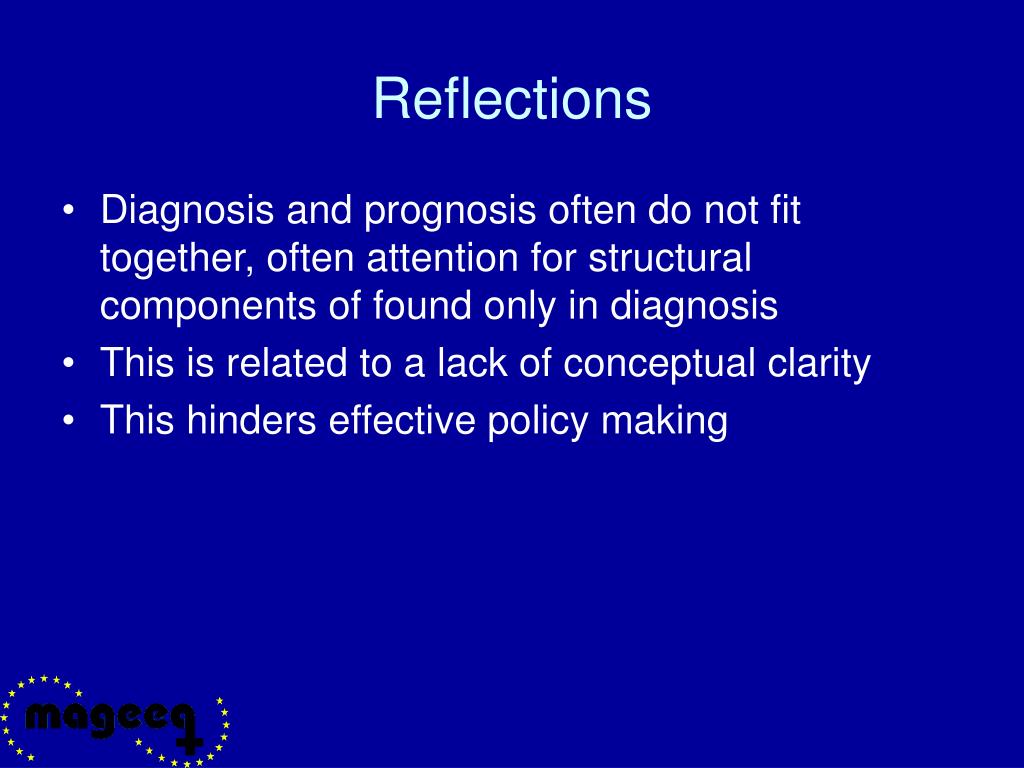 Reflections

• Diagnosis and prognosis often do not fit together, often attention for structural components of found only in diagnosis
• This is related to a lack of conceptual clarity
• This hinders effective policy making

mageeq